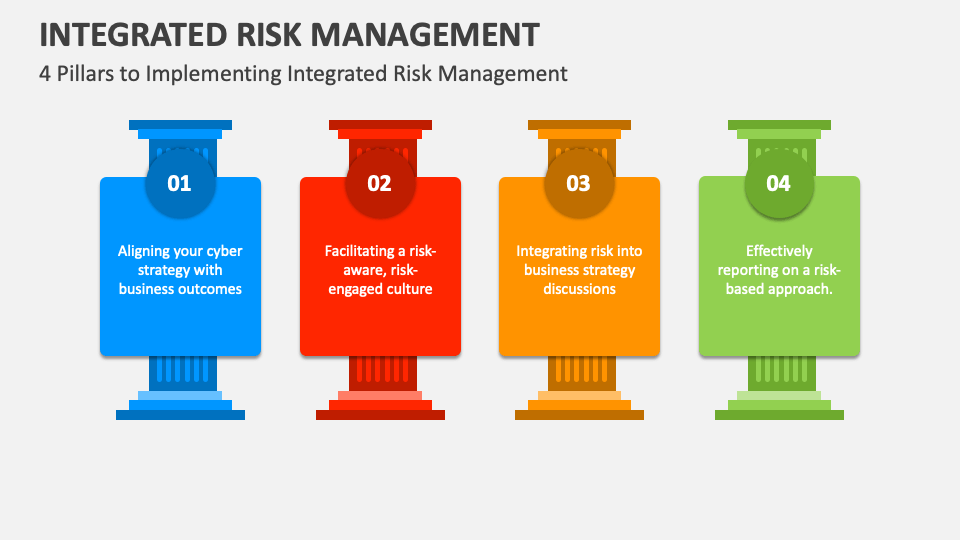 INTEGRATED RISK MANAGEMENT
4 Pillars to Implementing Integrated Risk Management

01
Aligning your cyber strategy with business outcomes

02
Facilitating a risk-aware, risk-engaged culture

03
Integrating risk into business strategy discussions

04
Effectively reporting on a risk-based approach.